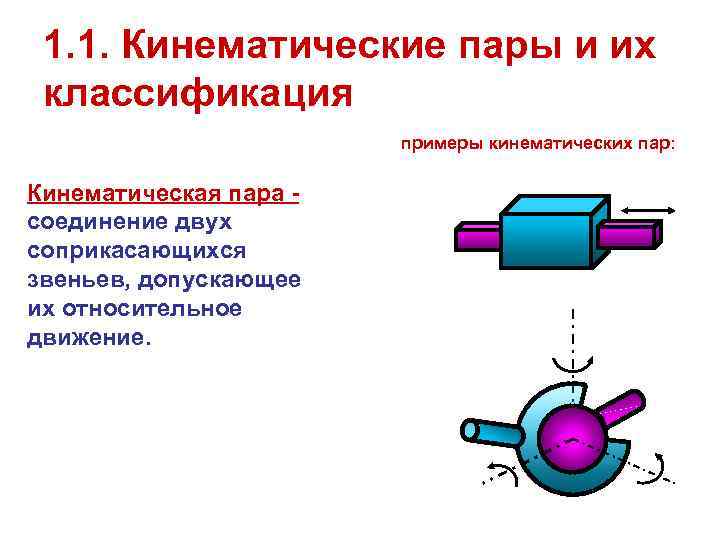 1.1. Кинематические пары и их классификация

примеры кинематических пар:

Кинематическая пара - соединение двух соприкасающихся звеньев, допускающее их относительное движение.